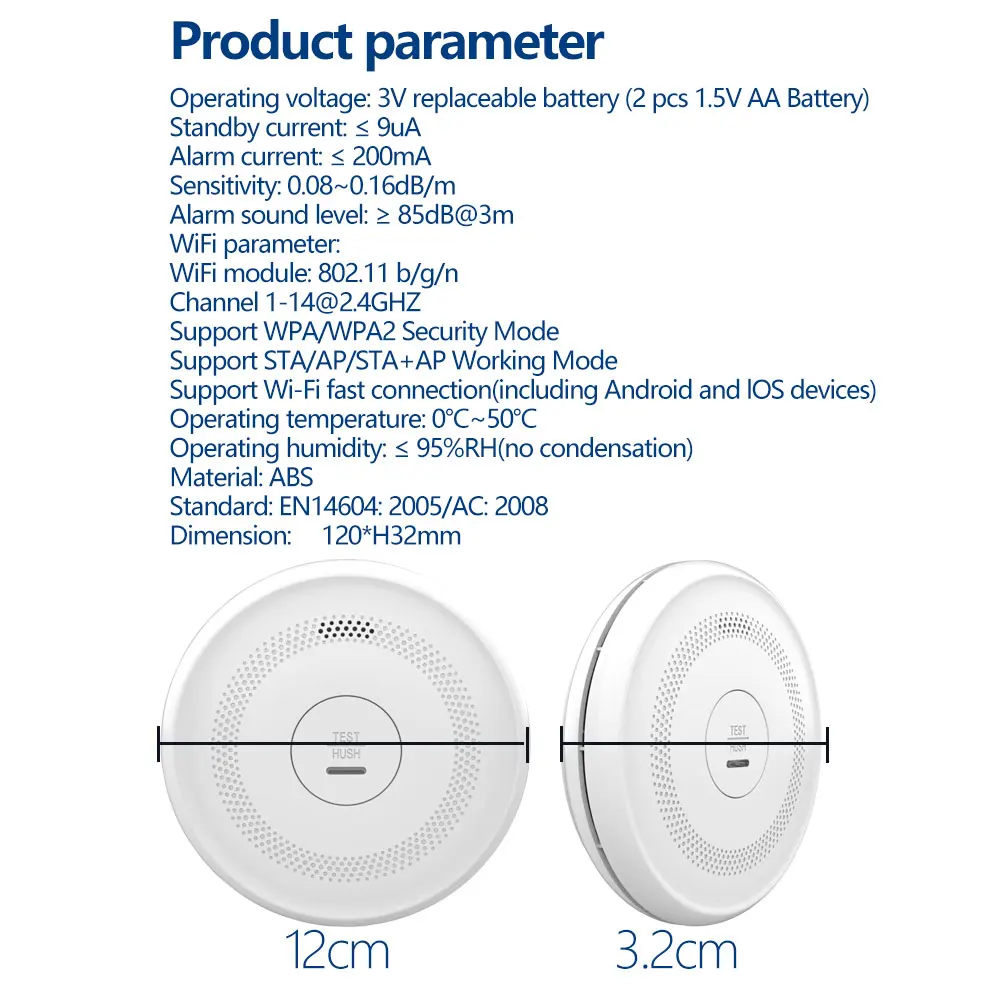 Product parameter

Operating voltage: 3V replaceable battery (2 pcs 1.5V AA Battery)
Standby current: ≤ 9uA
Alarm current: ≤ 200mA
Sensitivity: 0.08~0.16dB/m
Alarm sound level: ≥ 85dB@3m
WiFi parameter:
WiFi module: 802.11 b/g/n
Channel 1-14@2.4GHZ
Support WPA/WPA2 Security Mode
Support STA/AP/STA+AP Working Mode
Support Wi-Fi fast connection(including Android and IOS devices)
Operating temperature: 0°C~50°C
Operating humidity: ≤ 95%RH(no condensation)
Material: ABS
Standard: EN14604: 2005/AC: 2008
Dimension: 120*H32mm

TEST
HUSH

TEST
HUSH

12cm

3.2cm